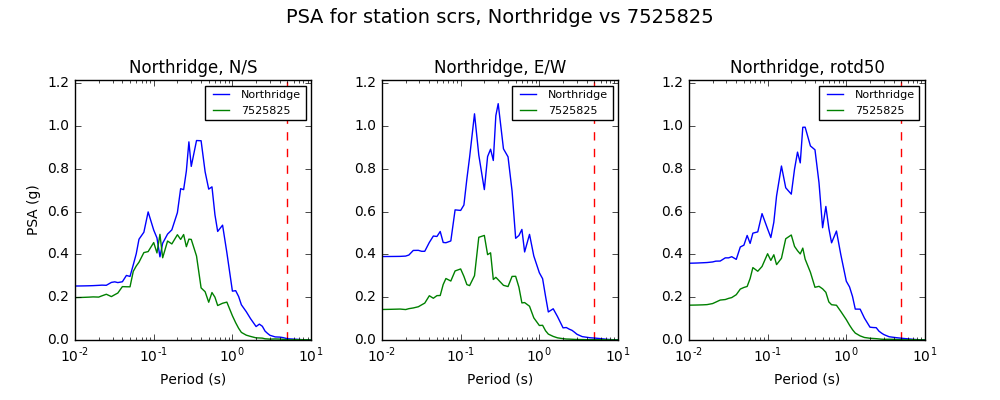 PSA for station scrs, Northridge vs 7525825

Northridge, N/S

Northridge
7525825

PSA (g)

1.2
1.0
0.8
0.6
0.4
0.2
0.0

$10^{-2}$ $10^{-1}$ $10^{0}$ $10^{1}$

Period (s)

Northridge, E/W

Northridge
7525825

1.2
1.0
0.8
0.6
0.4
0.2
0.0

$10^{-2}$ $10^{-1}$ $10^{0}$ $10^{1}$

Period (s)

Northridge, rotd50

Northridge
7525825

1.2
1.0
0.8
0.6
0.4
0.2
0.0

$10^{-2}$ $10^{-1}$ $10^{0}$ $10^{1}$

Period (s)